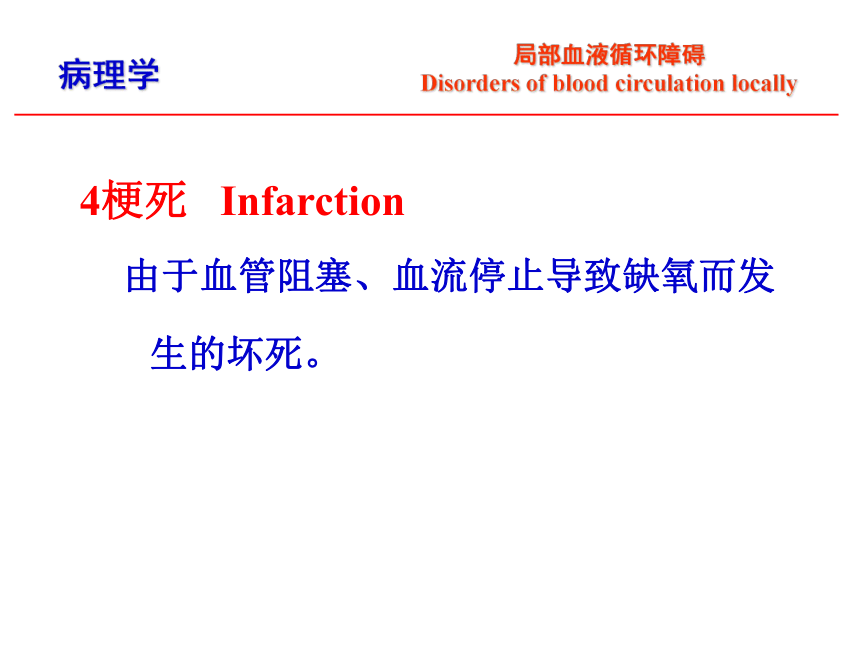 病理学

局部血液循环障碍
Disorders of blood circulation locally

4梗死 Infarction

由于血管阻塞、血流停止导致缺氧而发生的坏死。